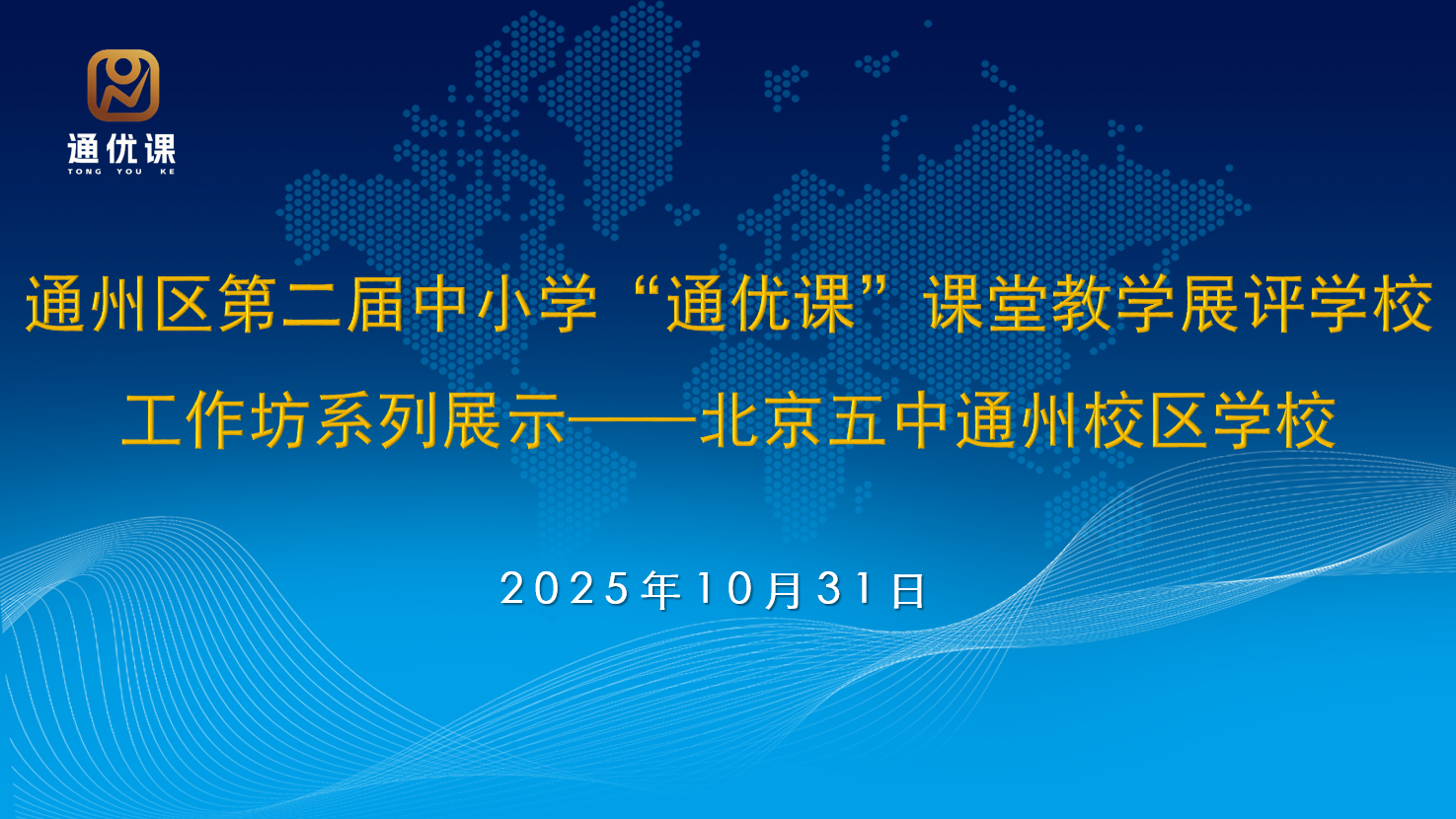 通优课
TONG YOU KE

通州区第二届中小学“通优课”课堂教学展评学校

工作坊系列展示——北京五中通州校区学校

2025年10月31日